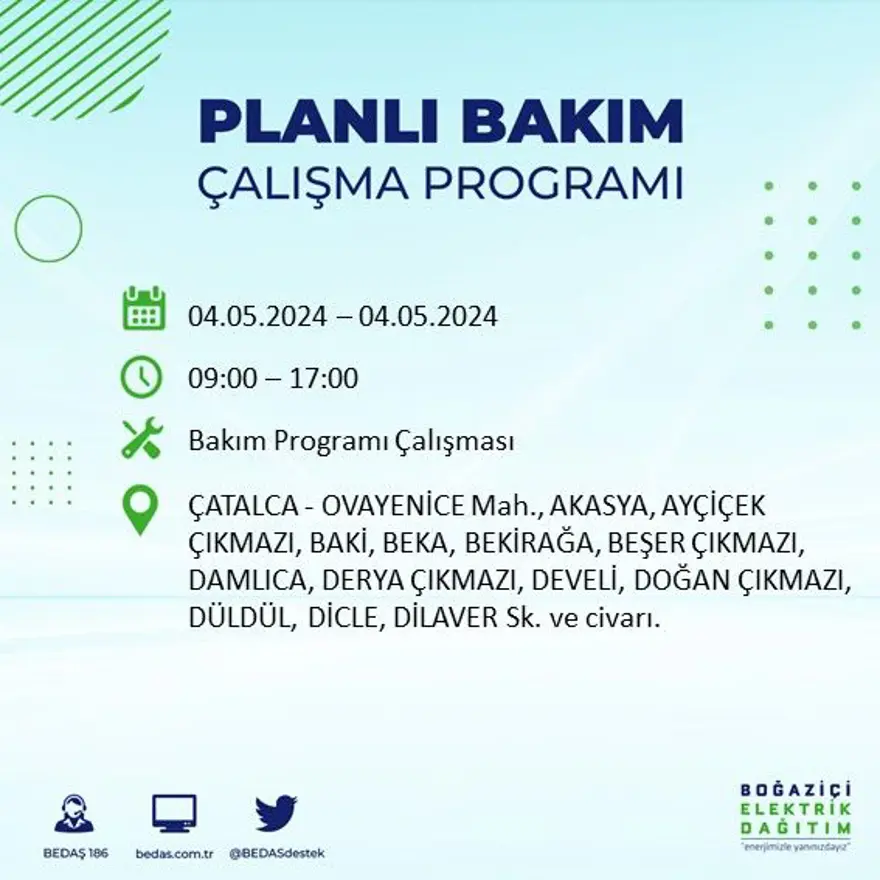 PLANLI BAKIM
ÇALIŞMA PROGRAMI

04.05.2024 – 04.05.2024

09:00 – 17:00

Bakım Programı Çalışması

ÇATALCA - OVAYENİCE Mah., AKASYA, AYÇİÇEK ÇIKMAZI, BAKİ, BEKA, BEKİRAĞA, BEŞER ÇIKMAZI, DAMLICA, DERYA ÇIKMAZI, DEVELİ, DOĞAN ÇIKMAZI, DÜLDÜL, DİCLE, DİLAVER Sk. ve civarı.

BEDAŞ 186
bedas.com.tr
@BEDASdestek

BOĞAZİÇİ
ELEKTRİK
DAĞITIM
"enerjimizle yanınızdayız"